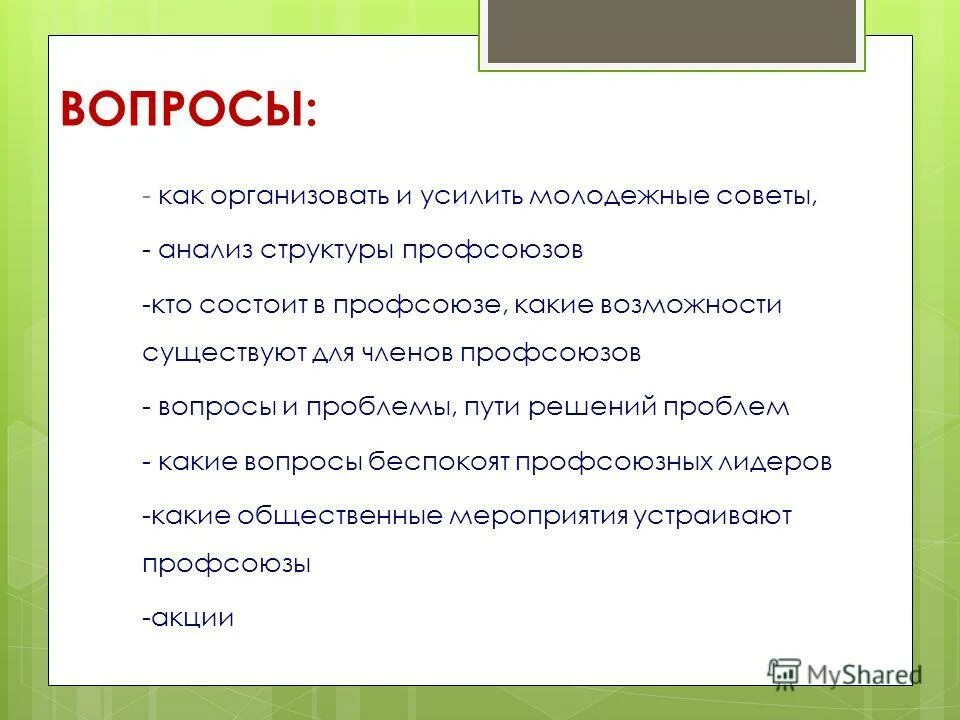 ВОПРОСЫ:

- как организовать и усилить молодежные советы,

- анализ структуры профсоюзов

-кто состоит в профсоюзе, какие возможности существуют для членов профсоюзов

- вопросы и проблемы, пути решений проблем

- какие вопросы беспокоят профсоюзных лидеров

-какие общественные мероприятия устраивают профсоюзы

-акции

MyShared